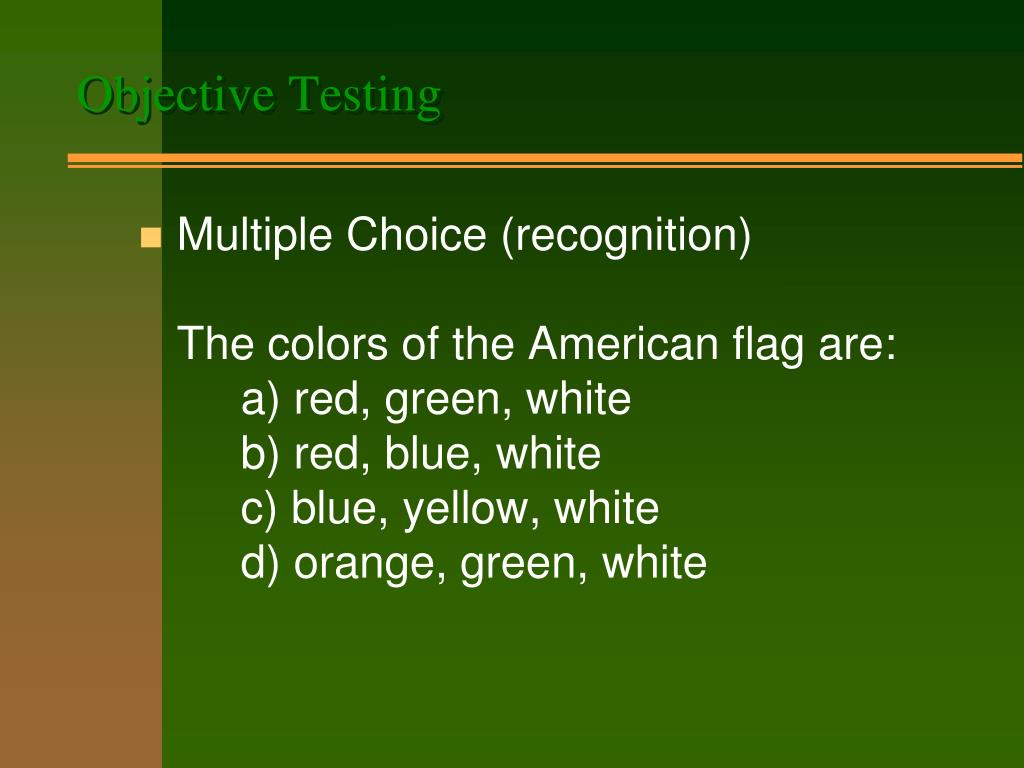 Objective Testing

Multiple Choice (recognition)

The colors of the American flag are:
a) red, green, white
b) red, blue, white
c) blue, yellow, white
d) orange, green, white